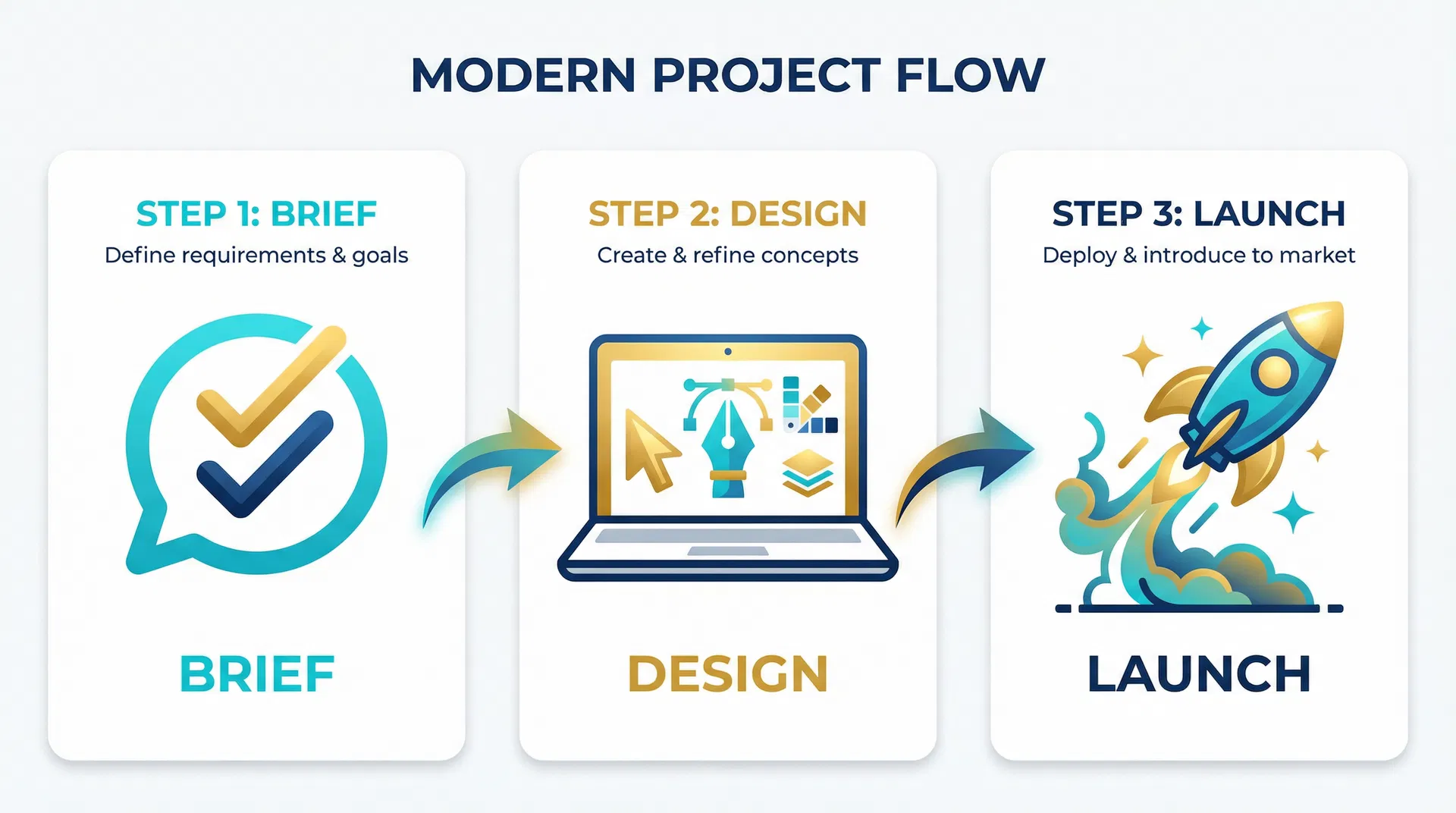 MODERN PROJECT FLOW

STEP 1: BRIEF
Define requirements & goals

BRIEF

STEP 2: DESIGN
Create & refine concepts

DESIGN

STEP 3: LAUNCH
Deploy & introduce to market

LAUNCH